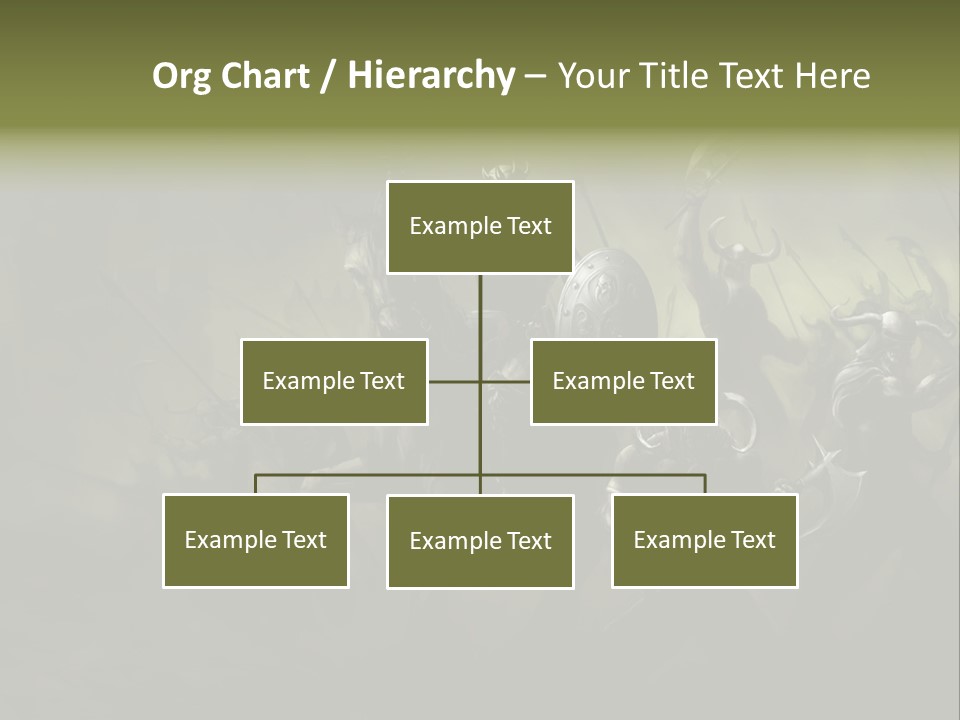 Org Chart / Hierarchy – Your Title Text Here

Example Text

Example Text

Example Text

Example Text

Example Text

Example Text